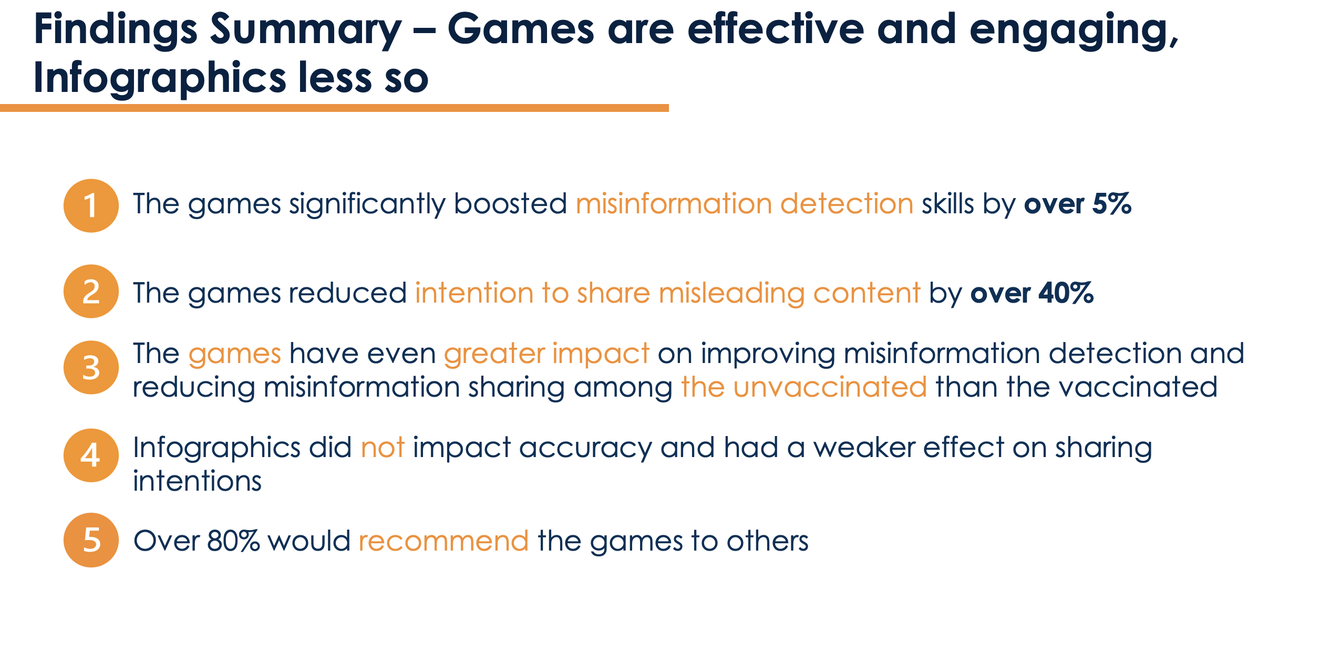 Findings Summary – Games are effective and engaging, Infographics less so

1 The games significantly boosted misinformation detection skills by over 5%

2 The games reduced intention to share misleading content by over 40%

3 The games have even greater impact on improving misinformation detection and reducing misinformation sharing among the unvaccinated than the vaccinated

4 Infographics did not impact accuracy and had a weaker effect on sharing intentions

5 Over 80% would recommend the games to others